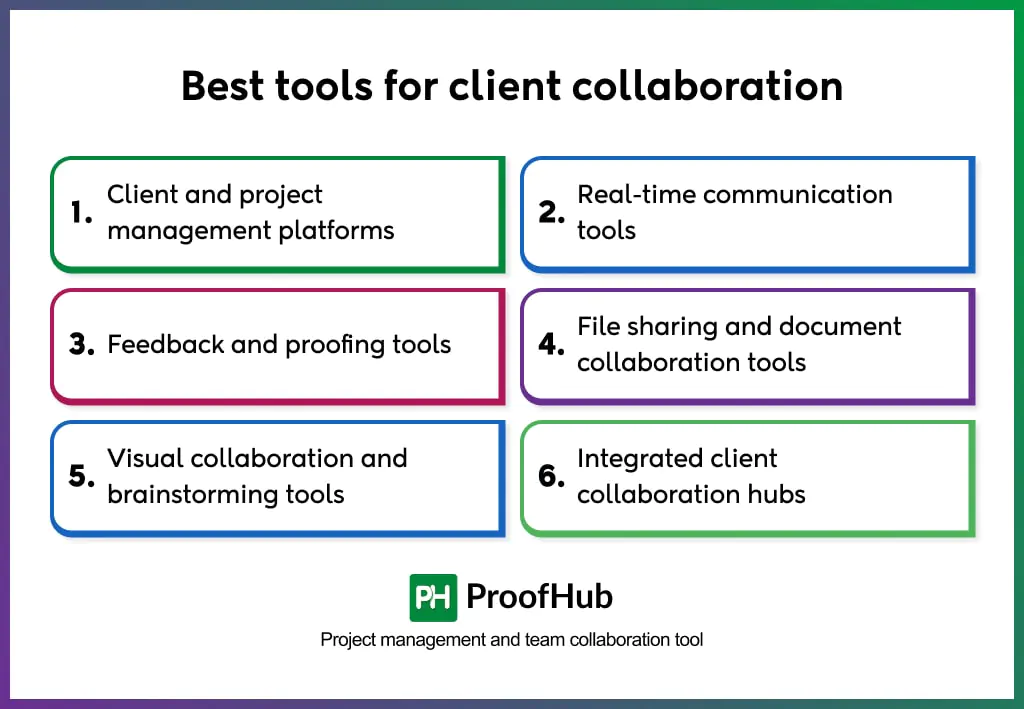 Best tools for client collaboration

1. Client and project management platforms

2. Real-time communication tools

3. Feedback and proofing tools

4. File sharing and document collaboration tools

5. Visual collaboration and brainstorming tools

6. Integrated client collaboration hubs

PH ProofHub

Project management and team collaboration tool